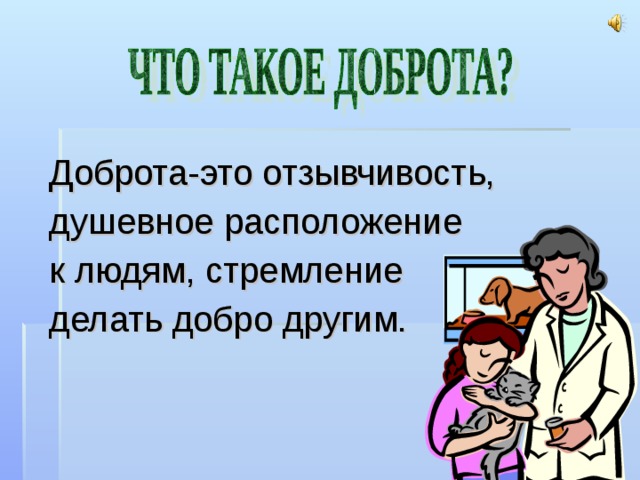 ЧТО ТАКОЕ ДОБРОТА?

Доброта-это отзывчивость, душевное расположение к людям, стремление делать добро другим.